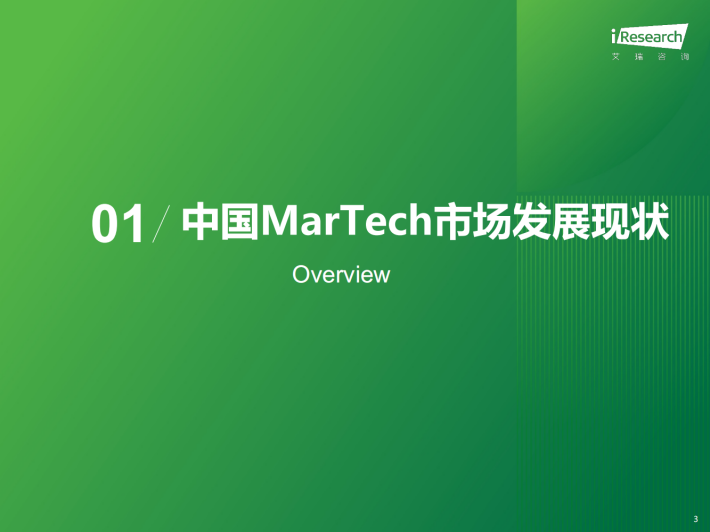 iResearch
艾瑞咨询

01 / 中国MarTech市场发展现状

Overview

3